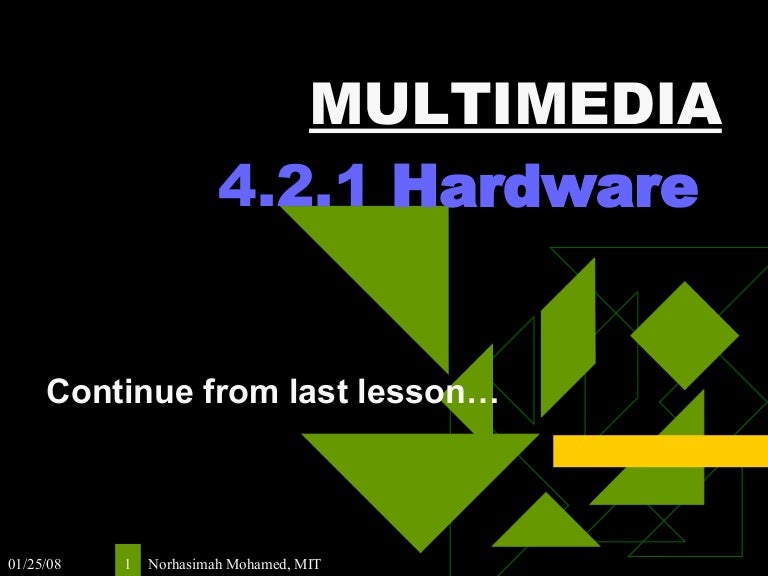 MULTIMEDIA

4.2.1 Hardware

Continue from last lesson…

01/25/08 1 Norhasimah Mohamed, MIT